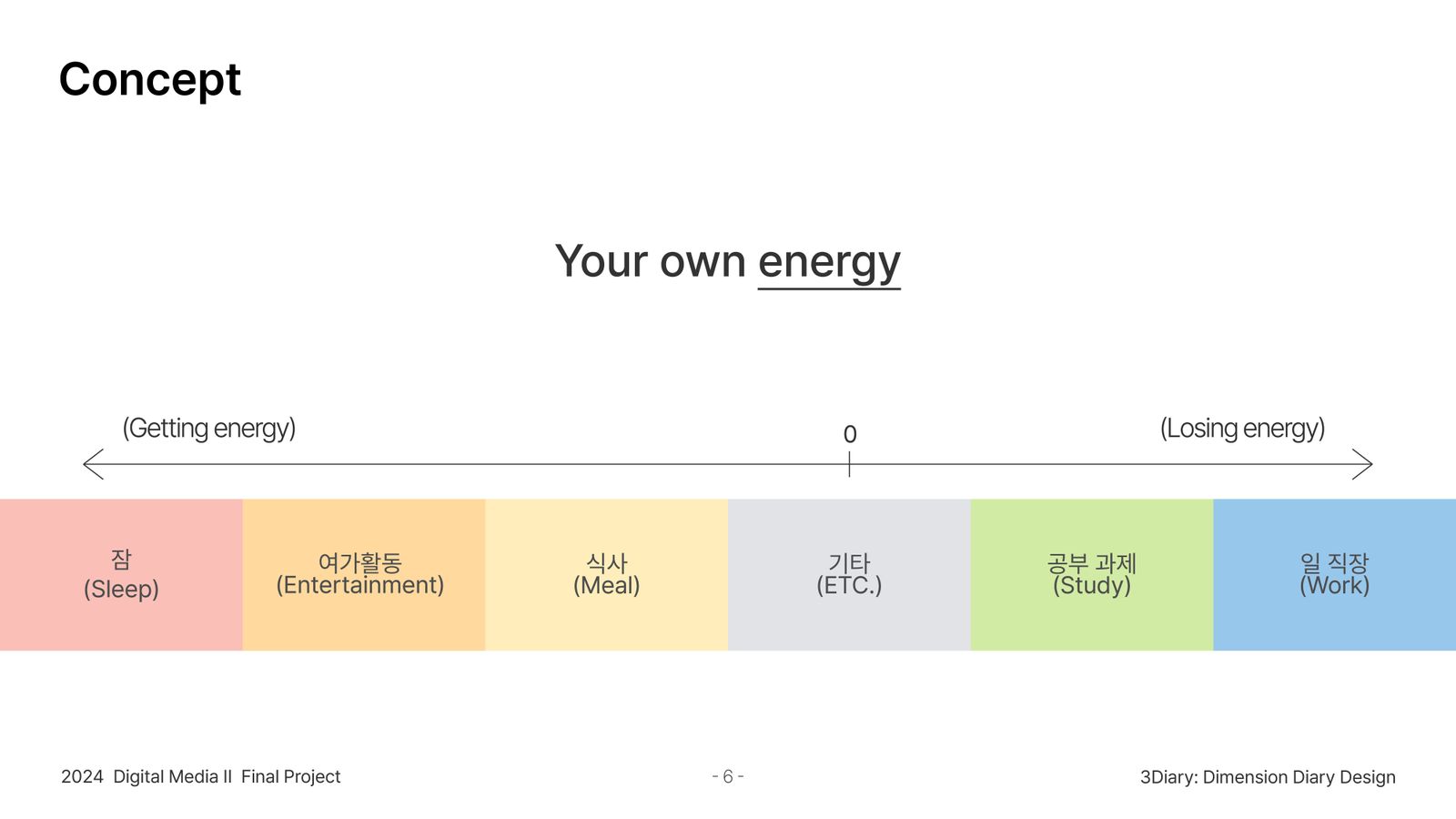 Concept

Your own energy

(Getting energy)

0

(Losing energy)

잠
(Sleep)

여가활동
(Entertainment)

식사
(Meal)

기타
(ETC.)

공부 과제
(Study)

일 직장
(Work)

2024 Digital Media II Final Project

- 6 -

3Diary: Dimension Diary Design